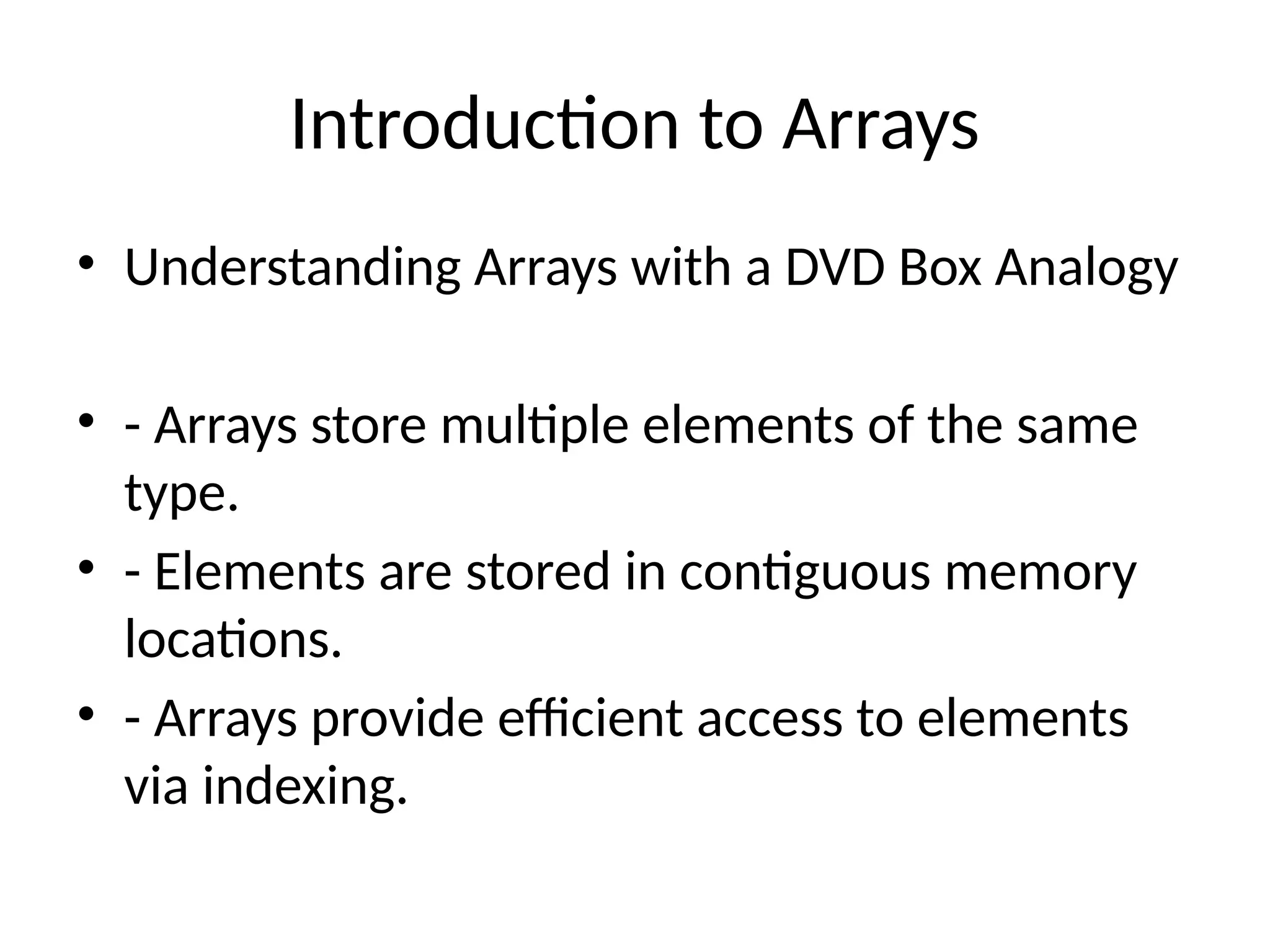 Introduction to Arrays

• Understanding Arrays with a DVD Box Analogy

• - Arrays store multiple elements of the same type.
• - Elements are stored in contiguous memory locations.
• - Arrays provide efficient access to elements via indexing.